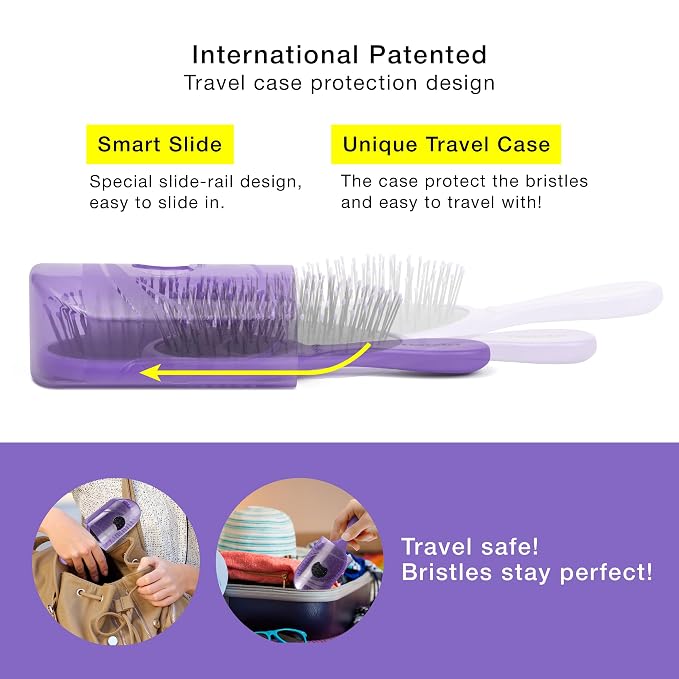 International Patented
Travel case protection design

Smart Slide

Special slide-rail design, easy to slide in.

Unique Travel Case

The case protect the bristles and easy to travel with!

Travel safe!
Bristles stay perfect!